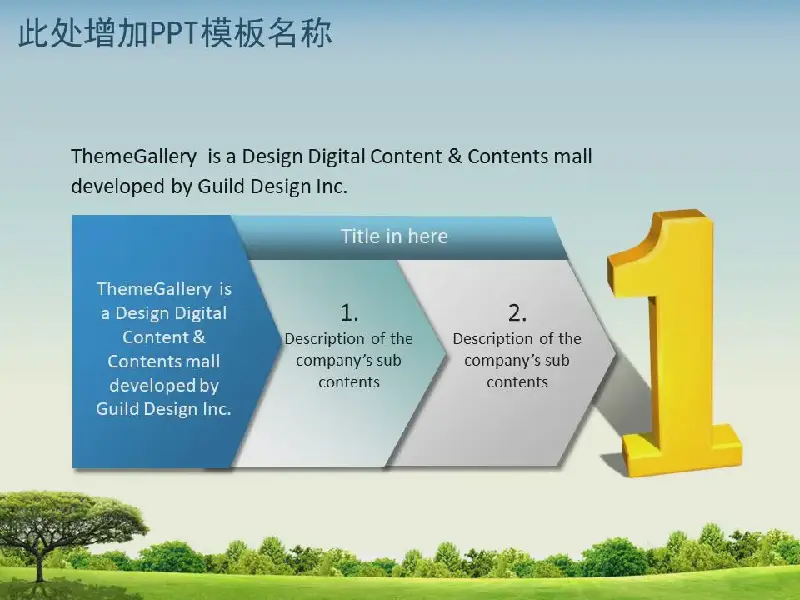 此处增加PPT模板名称

ThemeGallery is a Design Digital Content & Contents mall developed by Guild Design Inc.

Title in here

ThemeGallery is a Design Digital Content & Contents mall developed by Guild Design Inc.

1.
Description of the company's sub contents

2.
Description of the company's sub contents

1